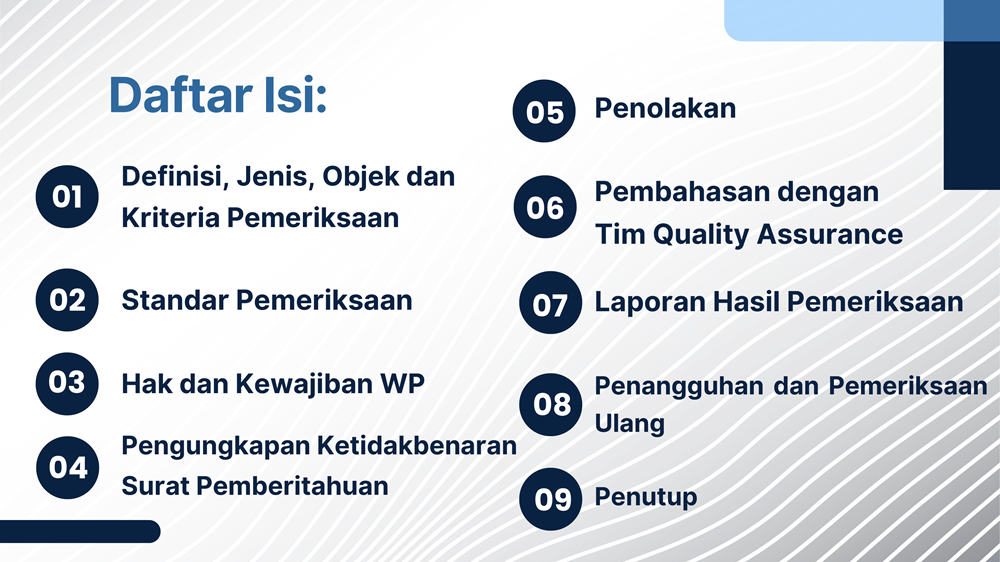 Daftar Isi:

01 Definisi, Jenis, Objek dan Kriteria Pemeriksaan

02 Standar Pemeriksaan

03 Hak dan Kewajiban WP

04 Pengungkapan Ketidakbenaran Surat Pemberitahuan

05 Penolakan

06 Pembahasan dengan Tim Quality Assurance

07 Laporan Hasil Pemeriksaan

08 Penangguhan dan Pemeriksaan Ulang

09 Penutup